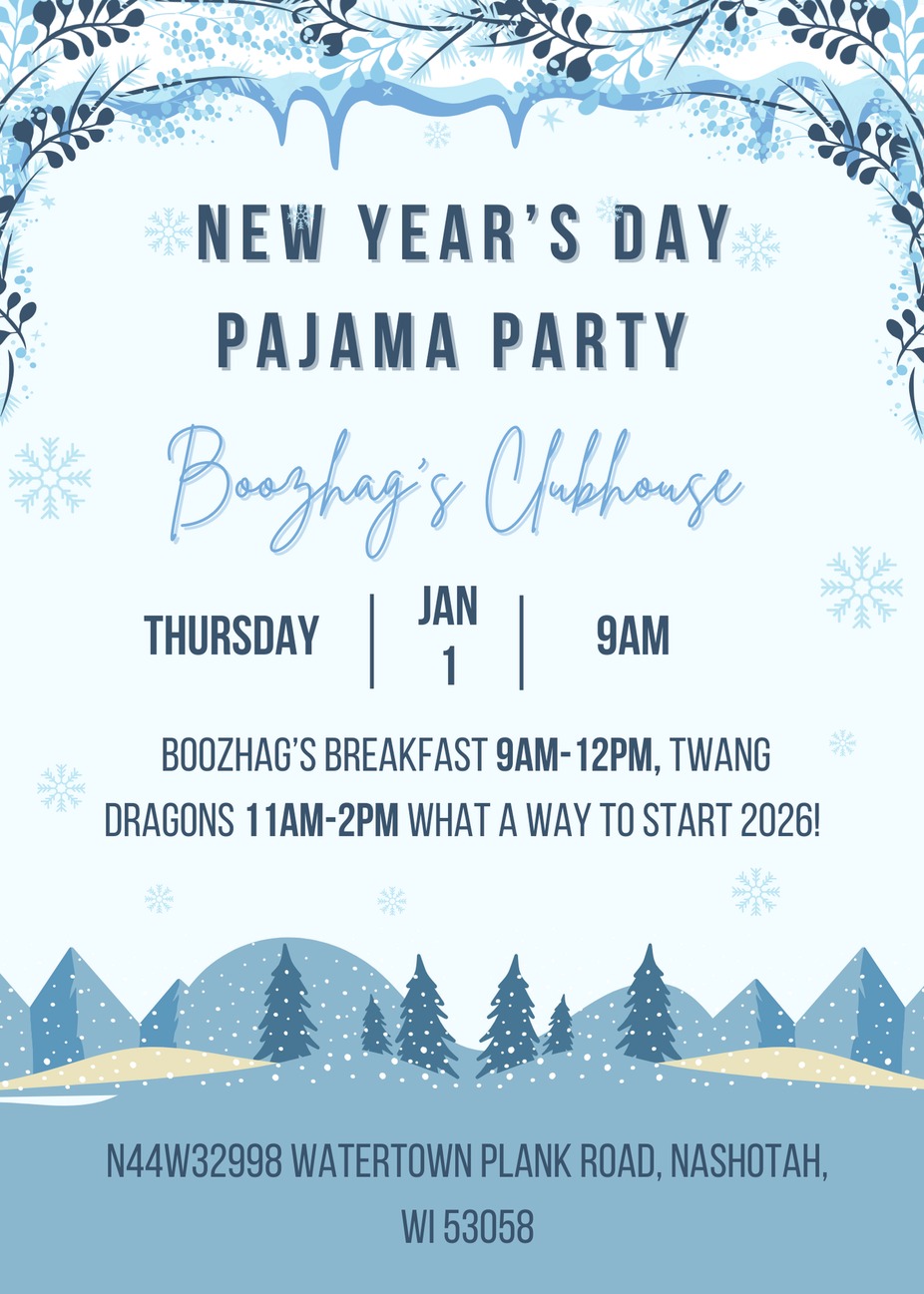 NEW YEAR'S DAY PAJAMA PARTY

Boozhag's Clubhouse

THURSDAY | JAN 1 | 9AM

BOOZHAG'S BREAKFAST 9AM-12PM, TWANG DRAGONS 11AM-2PM WHAT A WAY TO START 2026!

N44W32998 WATERTOWN PLANK ROAD, NASHOTAH, WI 53058